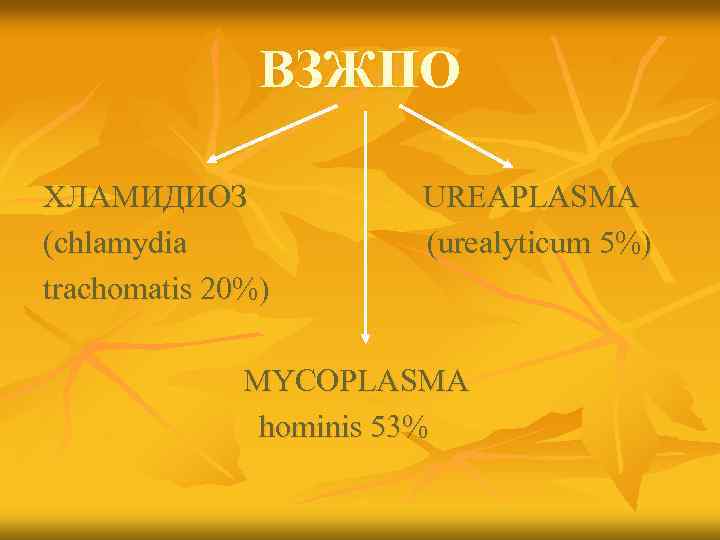 ВЗЖПО

ХЛАМИДИОЗ (chlamydia trachomatis 20%)

UREAPLASMA (urealyticum 5%)

MYCOPLASMA hominis 53%